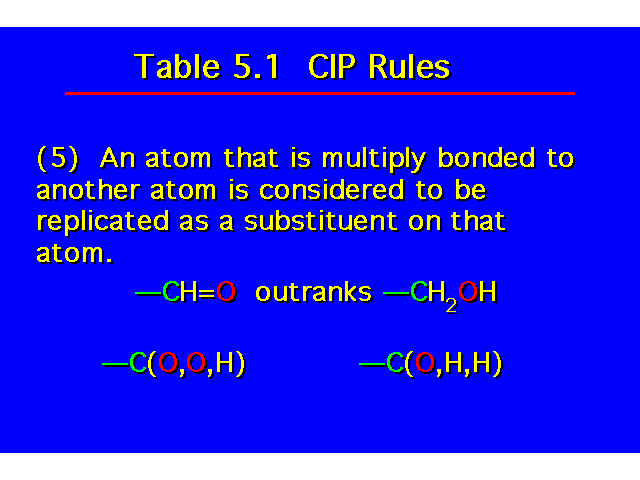 Table 5.1 CIP Rules

(5) An atom that is multiply bonded to another atom is considered to be replicated as a substituent on that atom.

$—CH=O$ outranks $—CH_2OH$

$—C(O,O,H)$ $—C(O,H,H)$